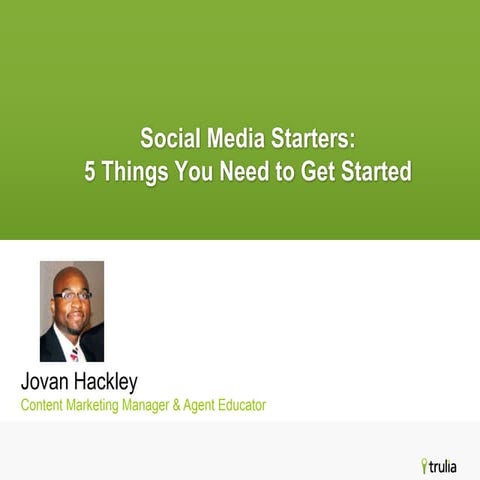 Social Media Starters:
5 Things You Need to Get Started

Jovan Hackley
Content Marketing Manager & Agent Educator

trulia